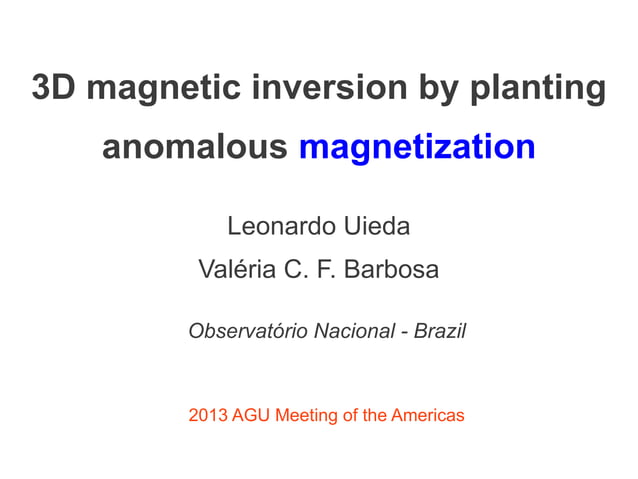 3D magnetic inversion by planting anomalous magnetization

Leonardo Uieda
Valéria C. F. Barbosa

Observatório Nacional - Brazil

2013 AGU Meeting of the Americas